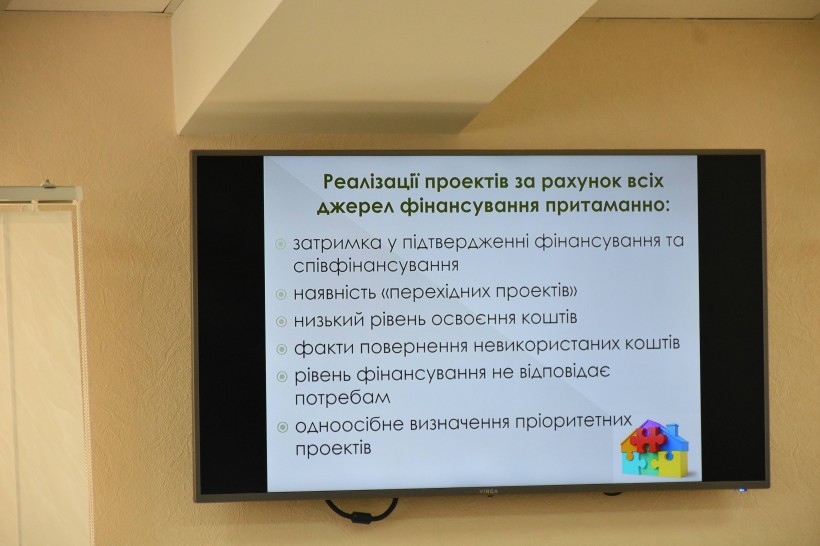 Реалізації проектів за рахунок всіх джерел фінансування притаманно:

затримка у підтвердженні фінансування та співфінансування

наявність «перехідних проектів»

низький рівень освоєння коштів

факти повернення невикористаних коштів

рівень фінансування не відповідає потребам

одноосібне визначення пріоритетних проектів

VINGA